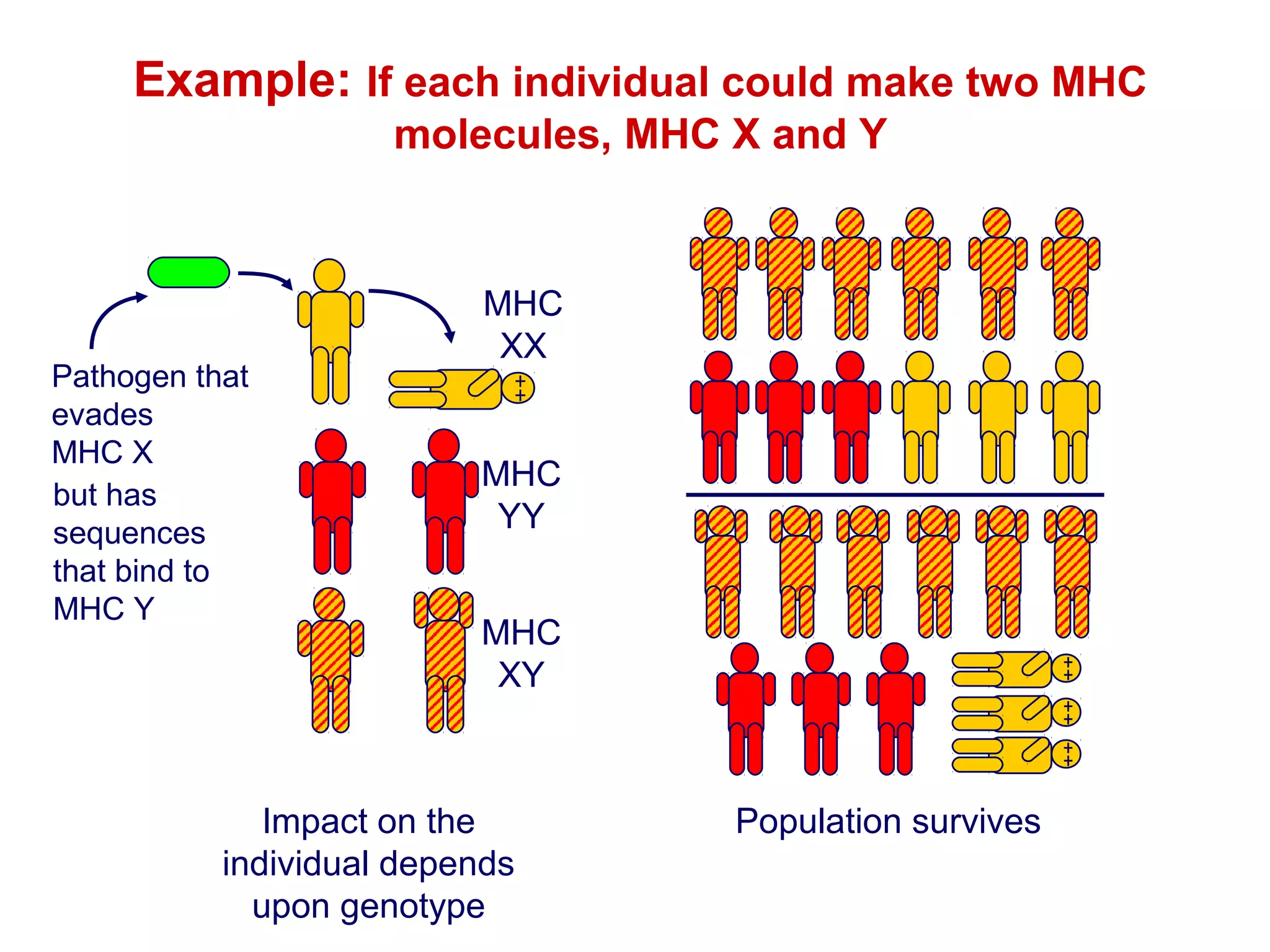 Example: If each individual could make two MHC molecules, MHC X and Y

Pathogen that evades MHC X but has sequences that bind to MHC Y

MHC XX

MHC YY

MHC XY

Impact on the individual depends upon genotype

Population survives